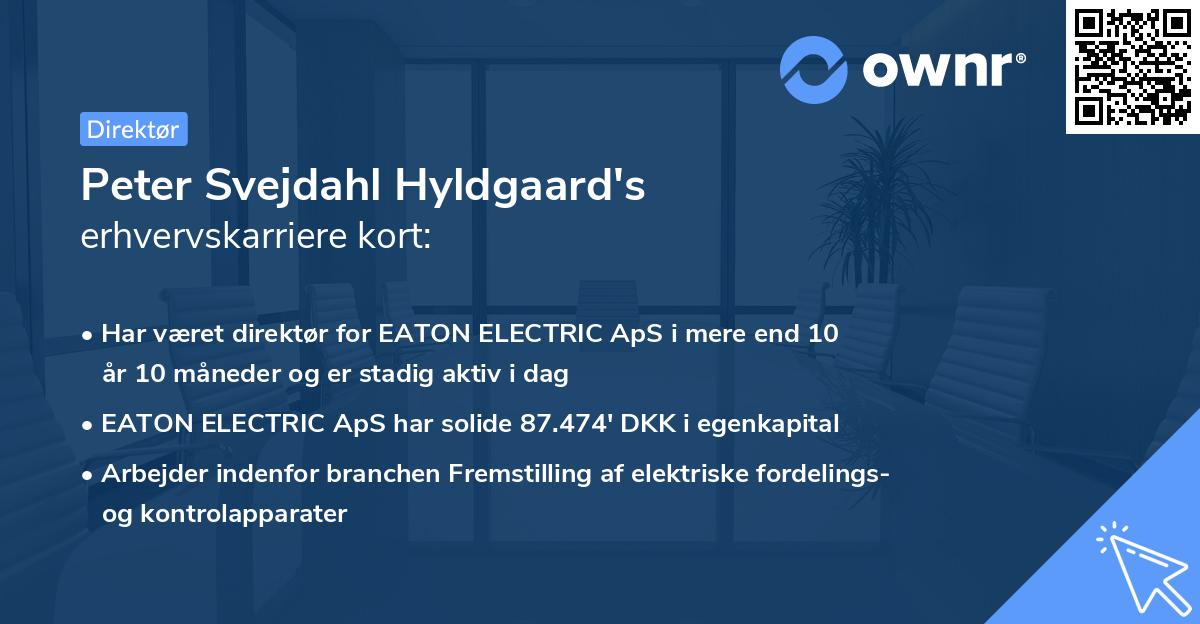 ownr®

Direktør

Peter Svejdahl Hyldgaard's erhvervskarriere kort:

• Har været direktør for EATON ELECTRIC ApS i mere end 10 år 10 måneder og er stadig aktiv i dag

• EATON ELECTRIC ApS har solide 87.474' DKK i egenkapital

• Arbejder indenfor branchen Fremstilling af elektriske fordelings- og kontrolapparater